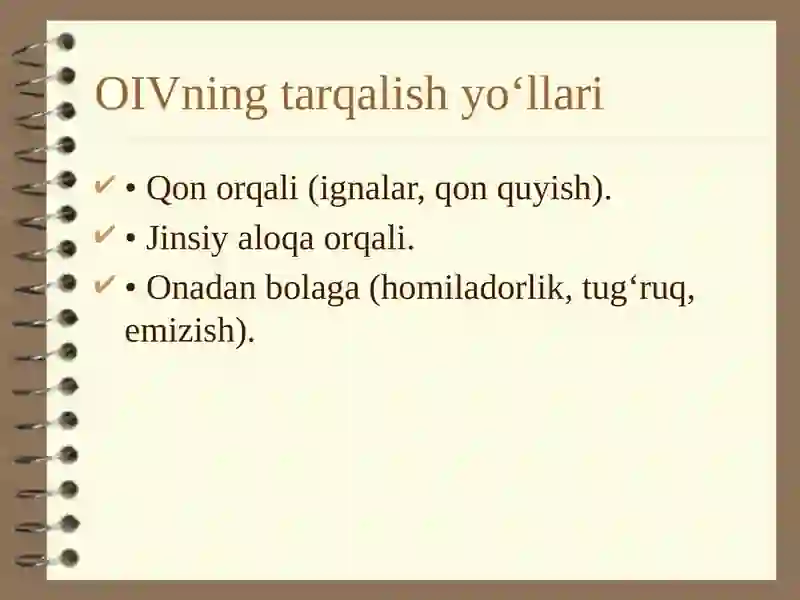 OIVning tarqalish yo‘llari

✔ • Qon orqali (ignalar, qon quyish).

✔ • Jinsiy aloqa orqali.

✔ • Onadan bolaga (homiladorlik, tug‘ruq, emizish).